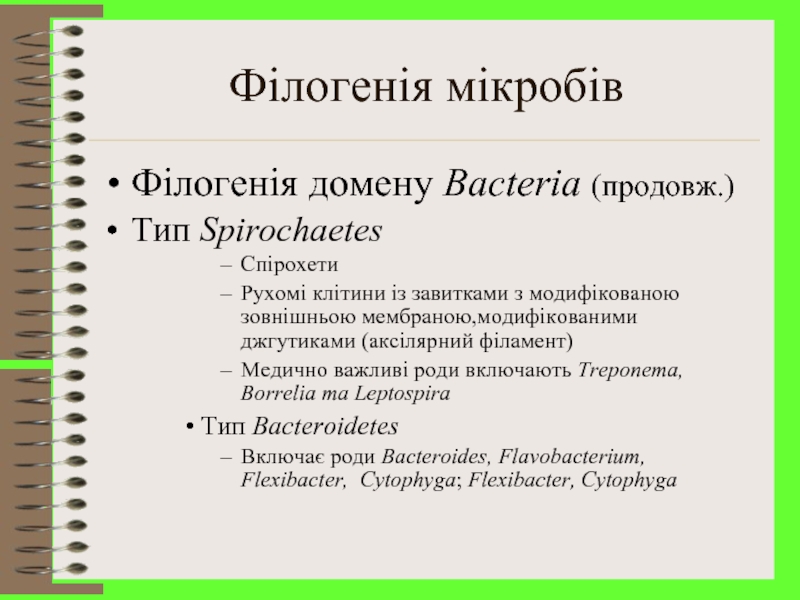 Філогенія мікробів

• Філогенія домену Bacteria (продовж.)

• Тип Spirochaetes

– Спірохети

– Рухомі клітини із завитками з модифікованою зовнішньою мембраною,модифікованими джгутиками (аксілярний філамент)

– Медично важливі роди включають Treponema, Borrelia та Leptospira

• Тип Bacteroidetes

– Включає роди Bacteroides, Flavobacterium, Flexibacter, Cytophyga; Flexibacter, Cytophyga